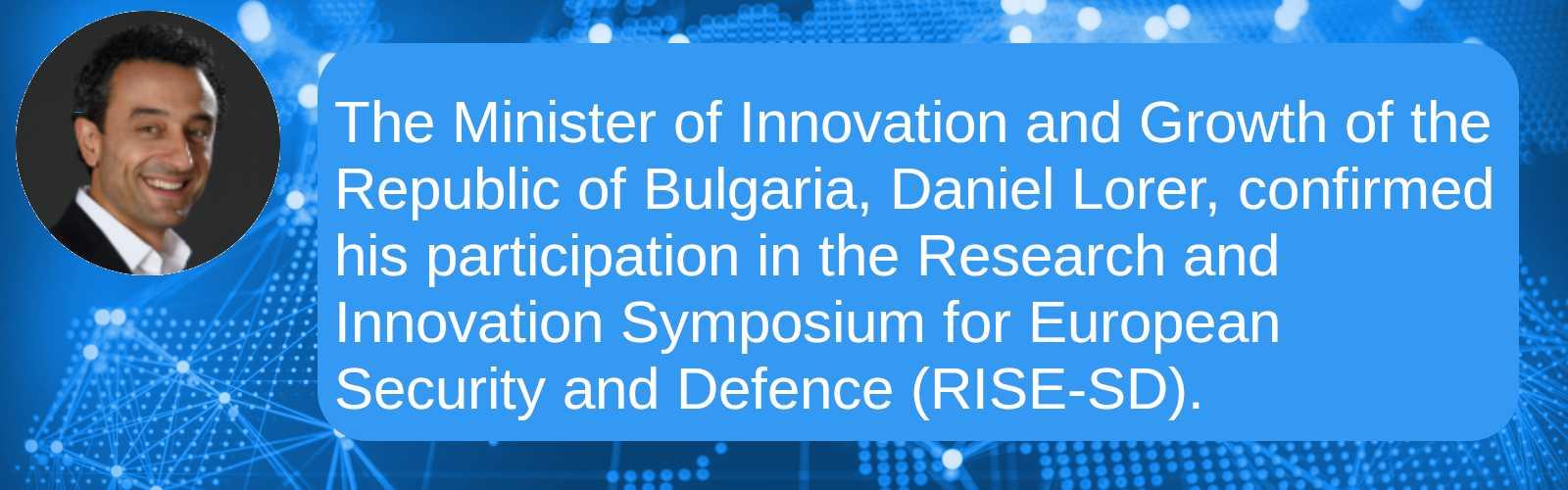 The Minister of Innovation and Growth of the Republic of Bulgaria, Daniel Lorer, confirmed his participation in the Research and Innovation Symposium for European Security and Defence (RISE-SD).